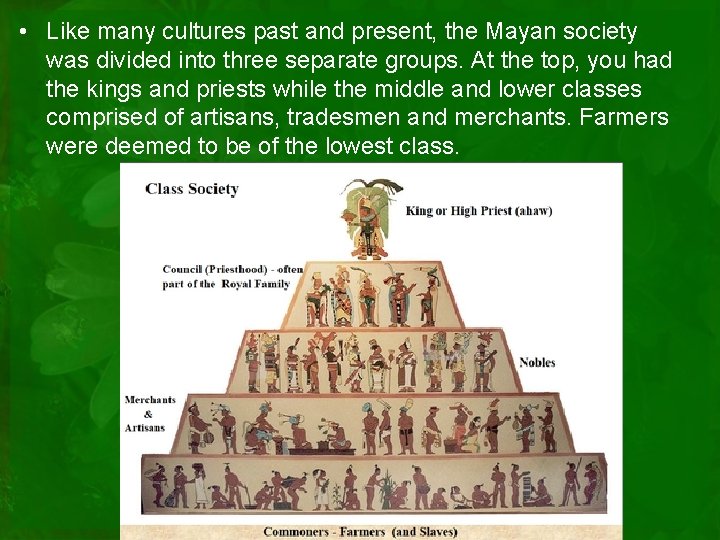 • Like many cultures past and present, the Mayan society was divided into three separate groups. At the top, you had the kings and priests while the middle and lower classes comprised of artisans, tradesmen and merchants. Farmers were deemed to be of the lowest class.

Class Society

King or High Priest (ahaw)

Council (Priesthood) - often part of the Royal Family

Nobles

Merchants & Artisans

Commoners - Farmers (and Slaves)